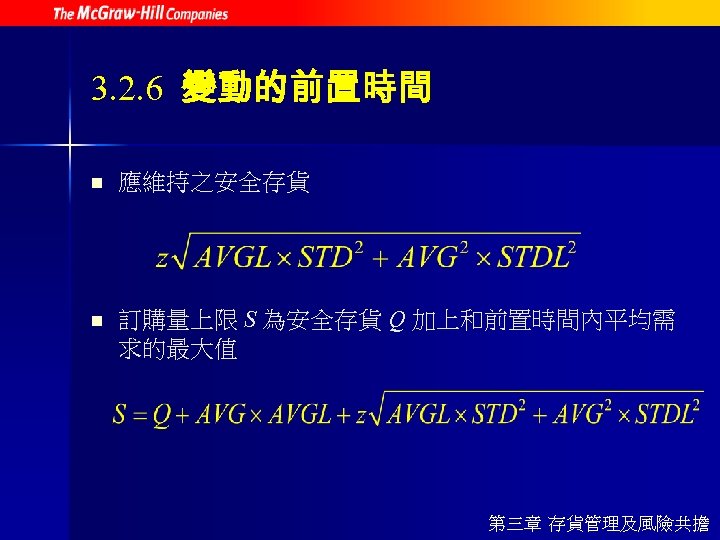 The McGraw-Hill Companies

3.2.6 變動的前置時間

■ 應維持之安全存貨

$z\sqrt{AVGL \times STD^2 + AVG^2 \times STDL^2}$

■ 訂購量上限 $S$ 為安全存貨 $Q$ 加上和前置時間內平均需求的最大值

$S = Q + AVG \times AVGL + z\sqrt{AVGL \times STD^2 + AVG^2 \times STDL^2}$

第三章 存貨管理及風險共擔